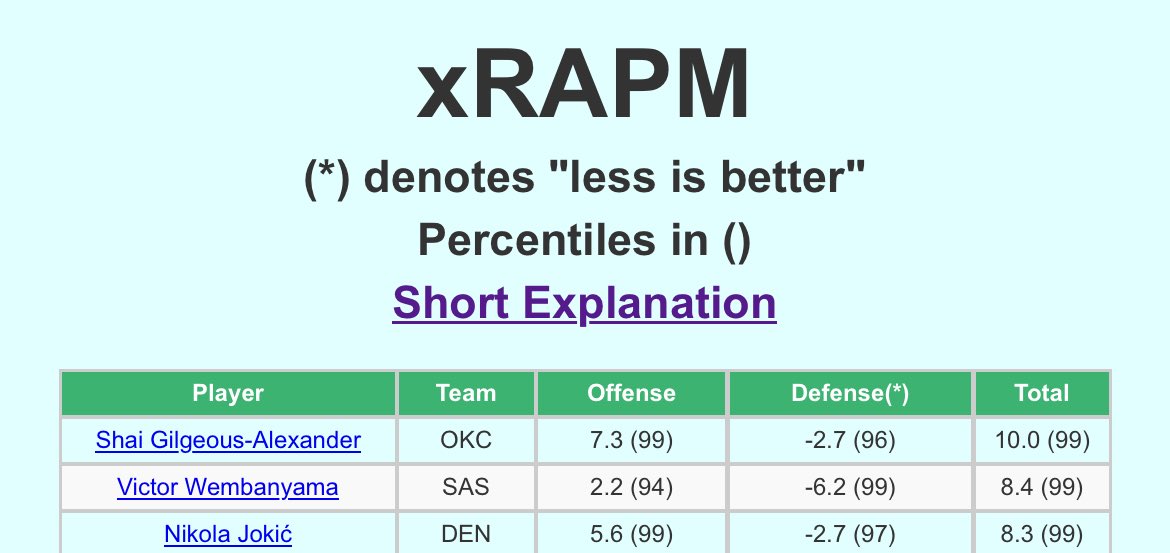 xRAPM

(*) denotes "less is better"

Percentiles in ()

Short Explanation

| Player | Team | Offense | Defense(*) | Total |
|---|---|---|---|---|
| Shai Gilgeous-Alexander | OKC | 7.3 (99) | -2.7 (96) | 10.0 (99) |
| Victor Wembanyama | SAS | 2.2 (94) | -6.2 (99) | 8.4 (99) |
| Nikola Jokić | DEN | 5.6 (99) | -2.7 (97) | 8.3 (99) |